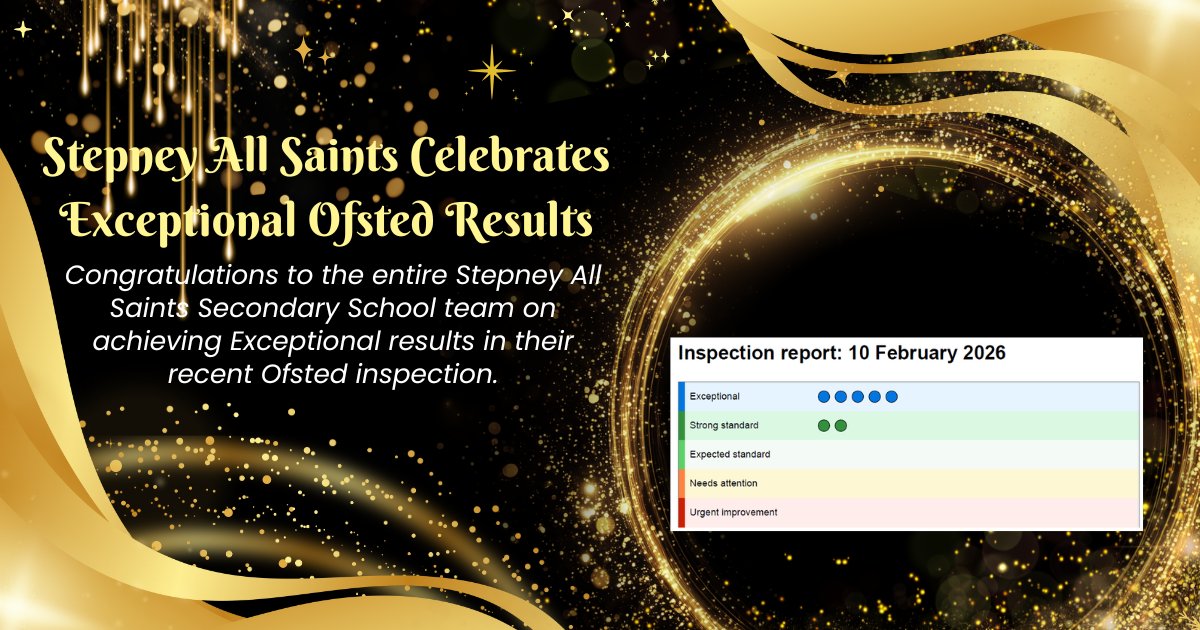 Stepney All Saints Celebrates Exceptional Ofsted Results

Congratulations to the entire Stepney All Saints Secondary School team on achieving Exceptional results in their recent Ofsted inspection.

Inspection report: 10 February 2026

Exceptional

Strong standard

Expected standard

Needs attention

Urgent improvement